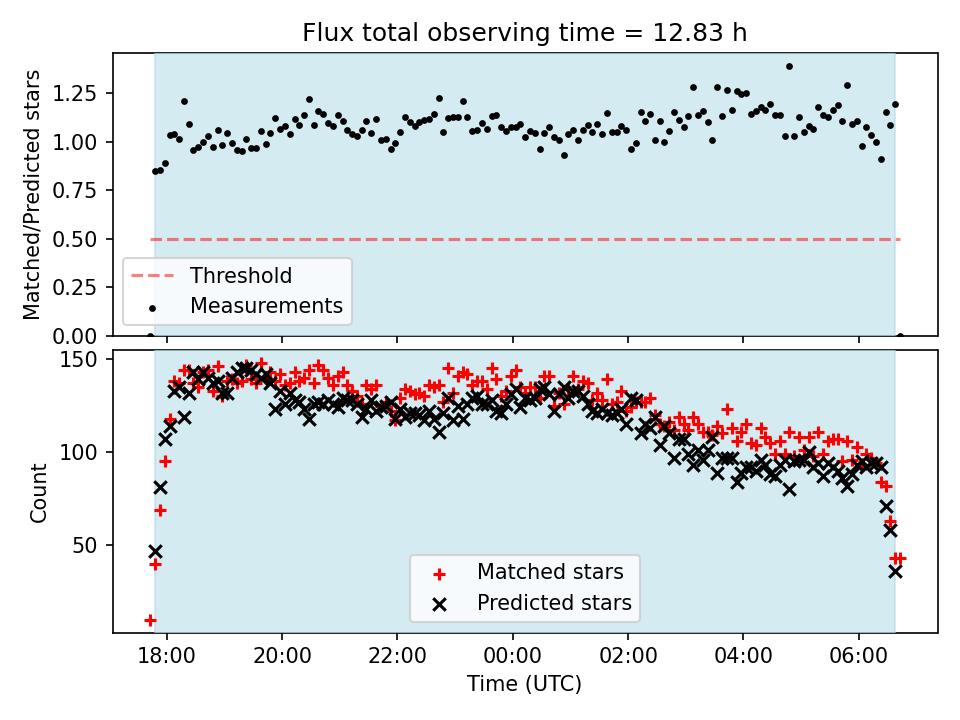 Flux total observing time = 12.83 h

Matched/Predicted stars

1.25
1.00
0.75
0.50
0.25
0.00

Threshold
Measurements

Count

150
100
50

Matched stars
Predicted stars

18:00
20:00
22:00
00:00
02:00
04:00
06:00

Time (UTC)